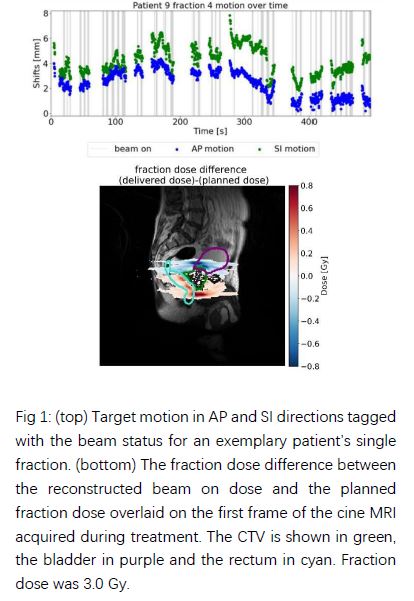 Patient 9 fraction 4 motion over time

Shifts [mm]

8

6

4

2

0

0

100

200

300

400

Time [s]

beam on

AP motion

SI motion

fraction dose difference
(delivered dose)-(planned dose)

0.8

0.6

0.4

0.2

0.0

−0.2

−0.4

−0.6

−0.8

Dose [Gy]

Fig 1: (top) Target motion in AP and SI directions tagged with the beam status for an exemplary patient's single fraction. (bottom) The fraction dose difference between the reconstructed beam on dose and the planned fraction dose overlaid on the first frame of the cine MRI acquired during treatment. The CTV is shown in green, the bladder in purple and the rectum in cyan. Fraction dose was 3.0 Gy.